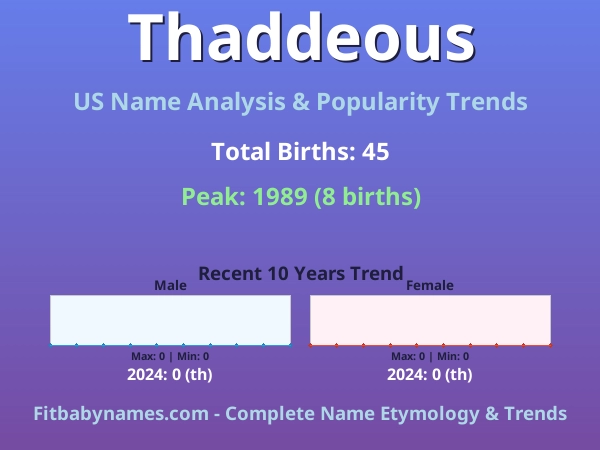 Thaddeous

US Name Analysis & Popularity Trends

Total Births: 45

Peak: 1989 (8 births)

Recent 10 Years Trend

Male

Max: 0 | Min: 0

2024: 0 (th)

Female

Max: 0 | Min: 0

2024: 0 (th)

Fitbabynames.com - Complete Name Etymology & Trends